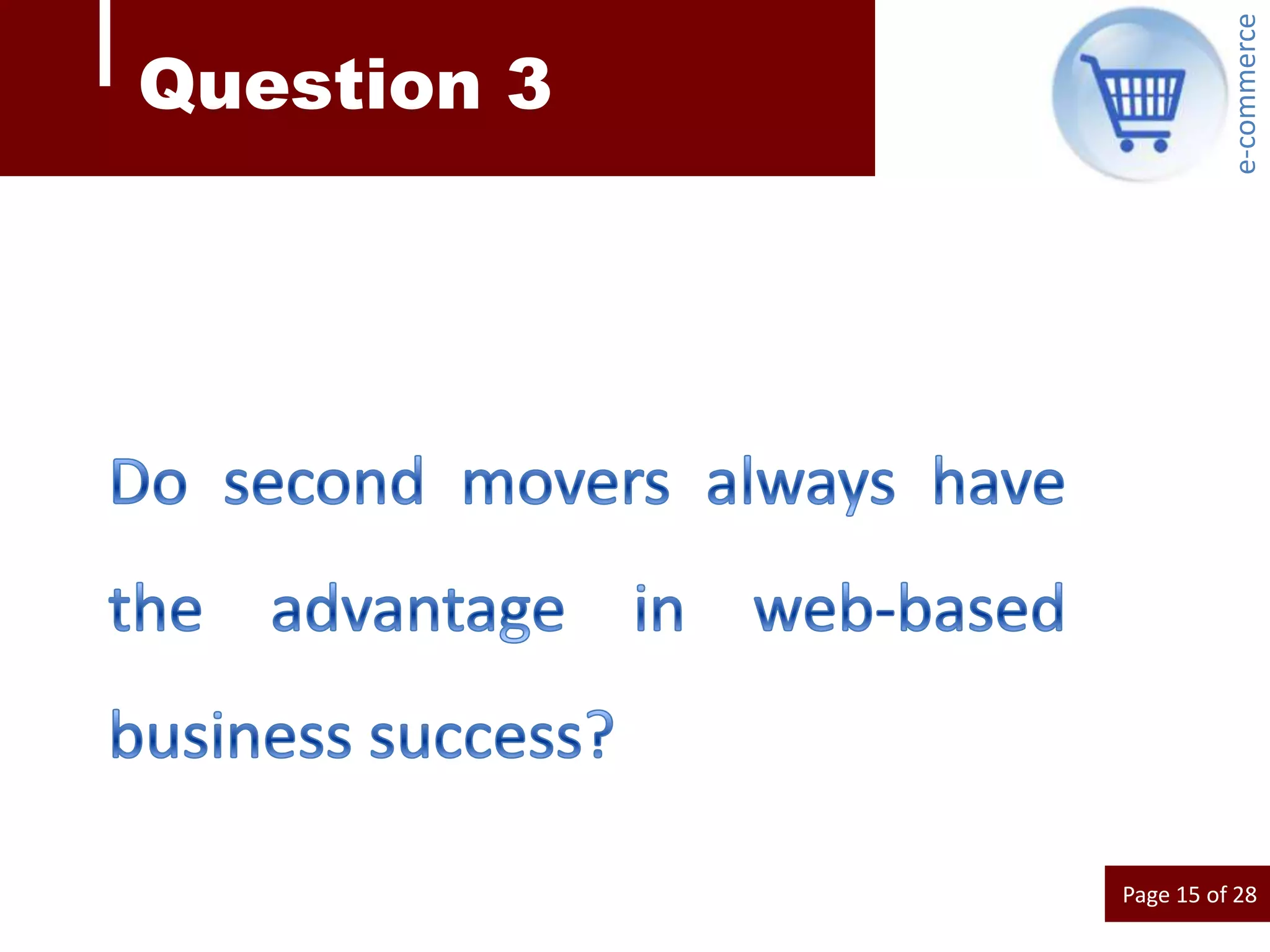 Question 3

e-commerce

Do second movers always have the advantage in web-based business success?

Page 15 of 28